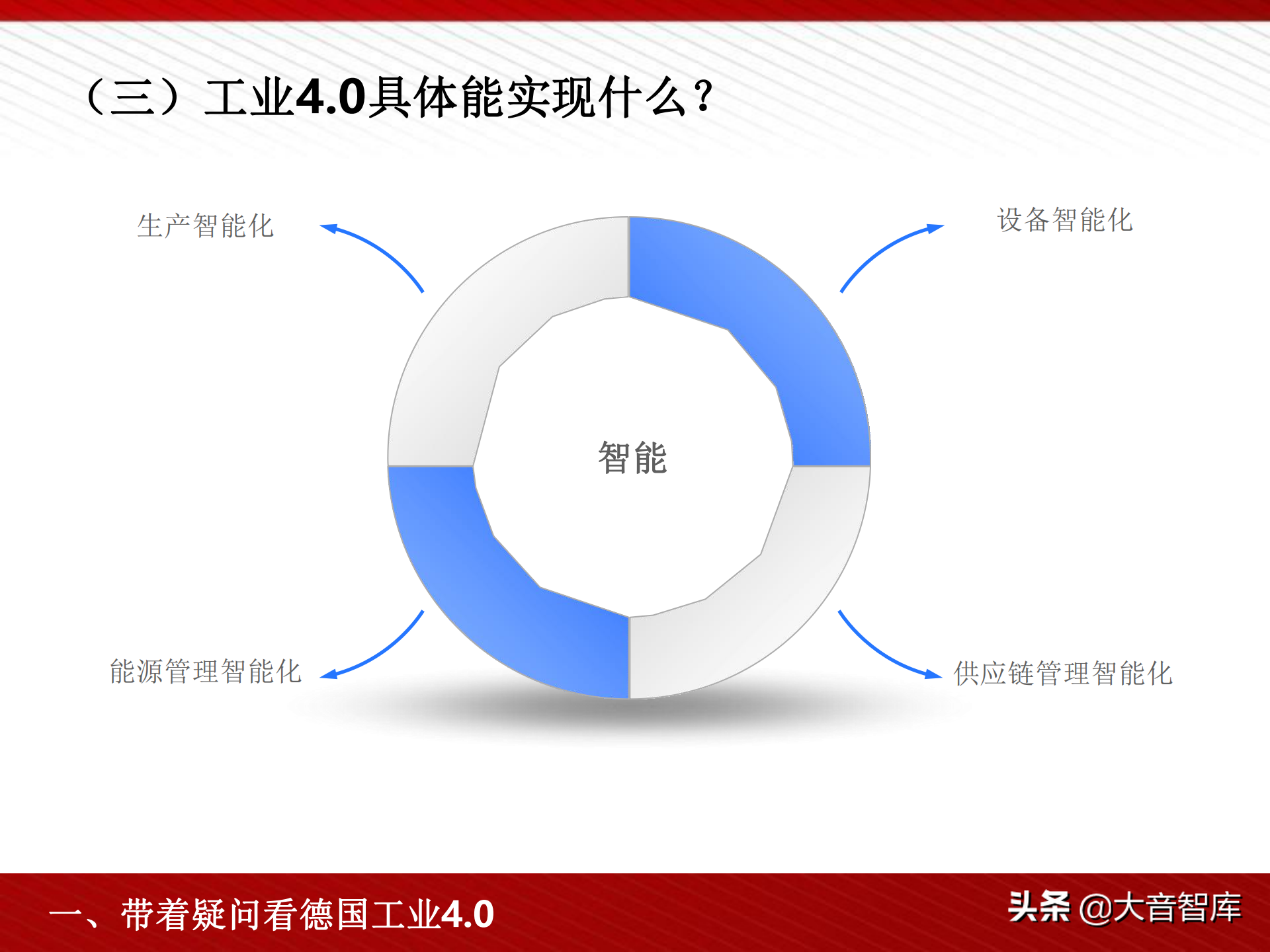 （三）工业4.0具体能实现什么？

生产智能化

设备智能化

智能

能源管理智能化

供应链管理智能化

一、带着疑问看德国工业4.0

头条 @大音智库